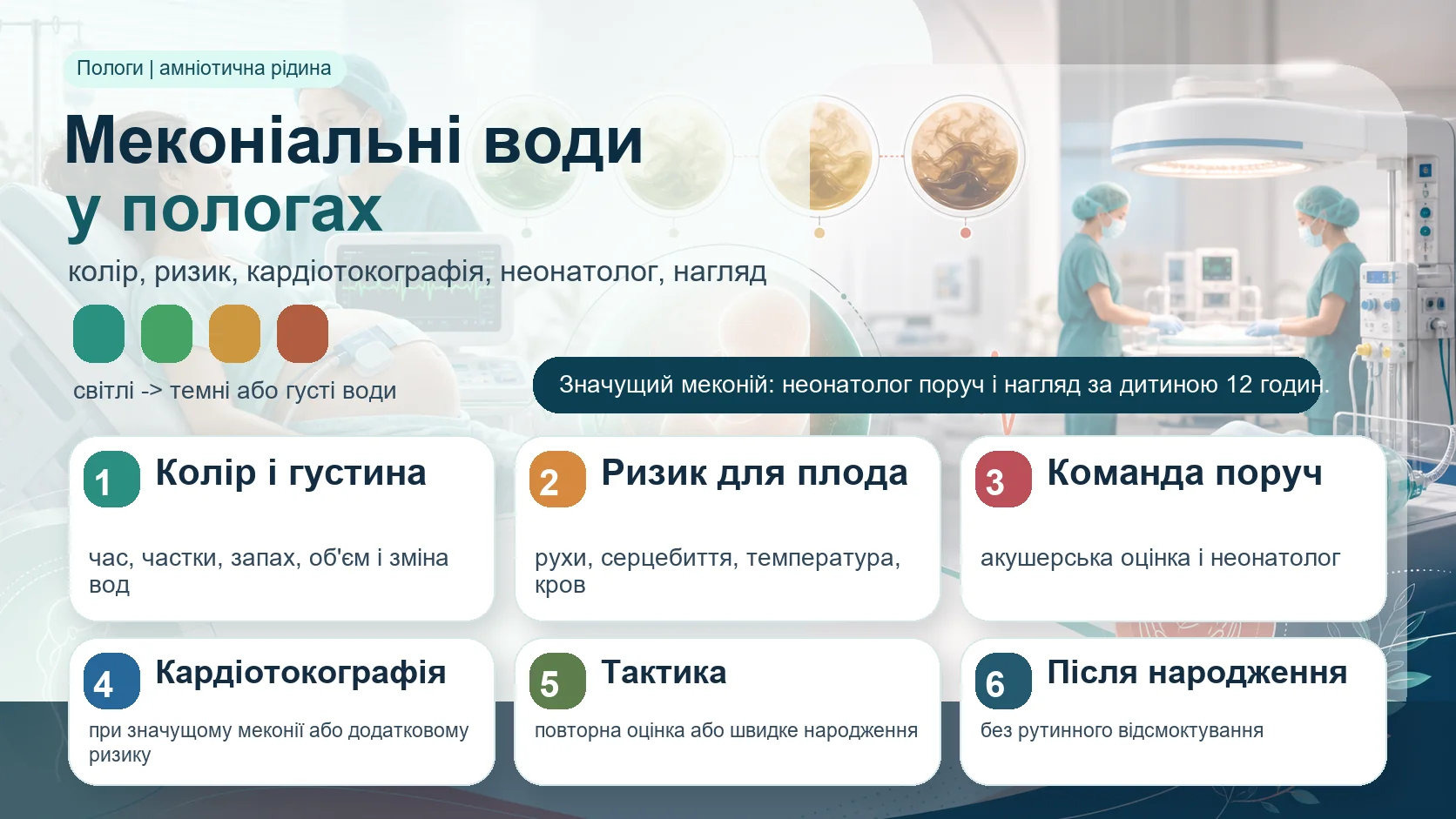 Пологи | амніотична рідина

Меконіальні води у пологах

колір, ризик, кардіотокографія, неонатолог, нагляд

світлі -> темні або густі води

Значущий меконій: неонатолог поруч і нагляд за дитиною 12 годин.

1 Колір і густина

час, частки, запах, об'єм і зміна вод

2 Ризик для плода

рухи, серцебиття, температура, кров

3 Команда поруч

акушерська оцінка і неонатолог

4 Кардіотокографія

при значущому меконії або додатковому ризику

5 Тактика

повторна оцінка або швидке народження

6 Після народження

без рутинного відсмоктування